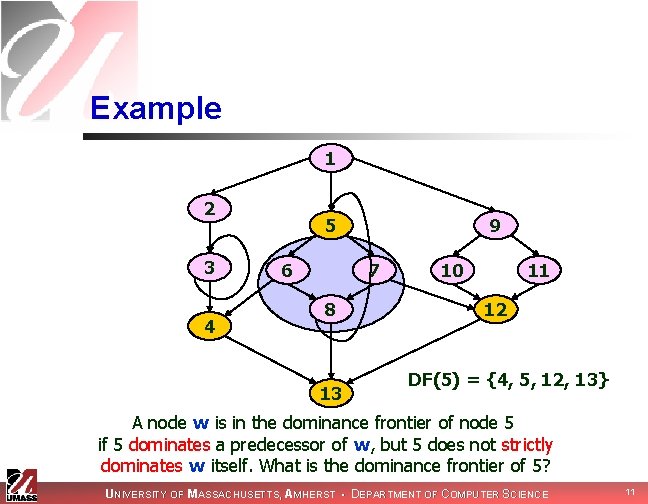 Example

1

2

5

9

3

6

7

10

11

8

12

4

13

DF(5) = {4, 5, 12, 13}

A node w is in the dominance frontier of node 5 if 5 dominates a predecessor of w, but 5 does not strictly dominates w itself. What is the dominance frontier of 5?

UMASS

UNIVERSITY OF MASSACHUSETTS, AMHERST • DEPARTMENT OF COMPUTER SCIENCE

11